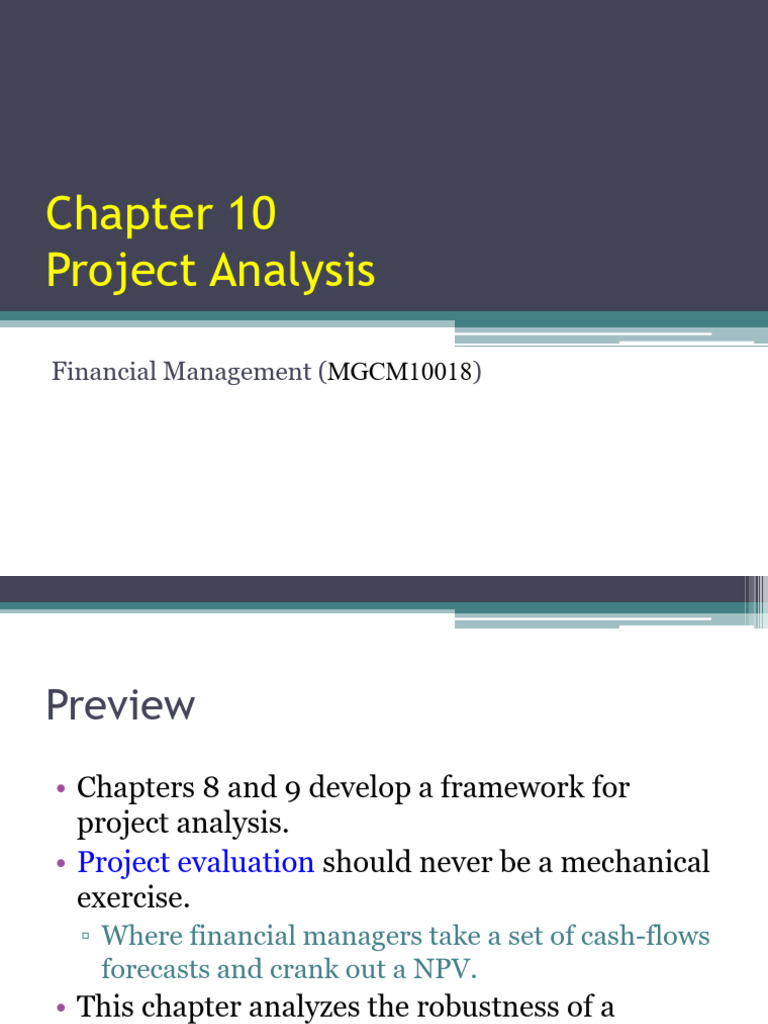 Chapter 10
Project Analysis

Financial Management (MGCM10018)

Preview

• Chapters 8 and 9 develop a framework for project analysis.
• Project evaluation should never be a mechanical exercise.
▫ Where financial managers take a set of cash-flows forecasts and crank out a NPV.
• This chapter analyzes the robustness of a